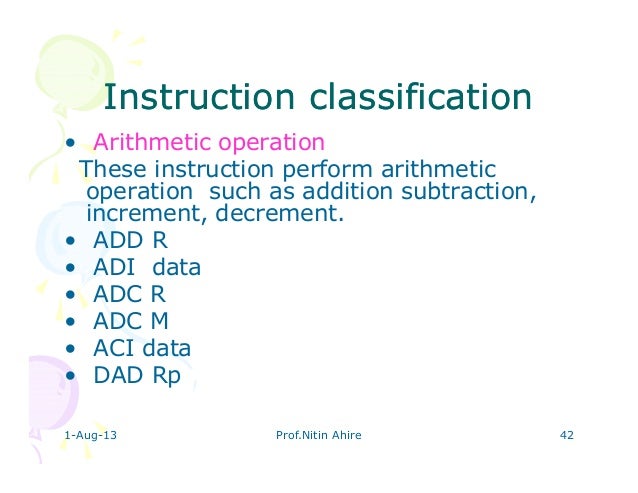 Instruction classification

• Arithmetic operation

These instruction perform arithmetic operation such as addition subtraction, increment, decrement.

• ADD R
• ADI data
• ADC R
• ADC M
• ACI data
• DAD Rp

1-Aug-13 Prof.Nitin Ahire 42